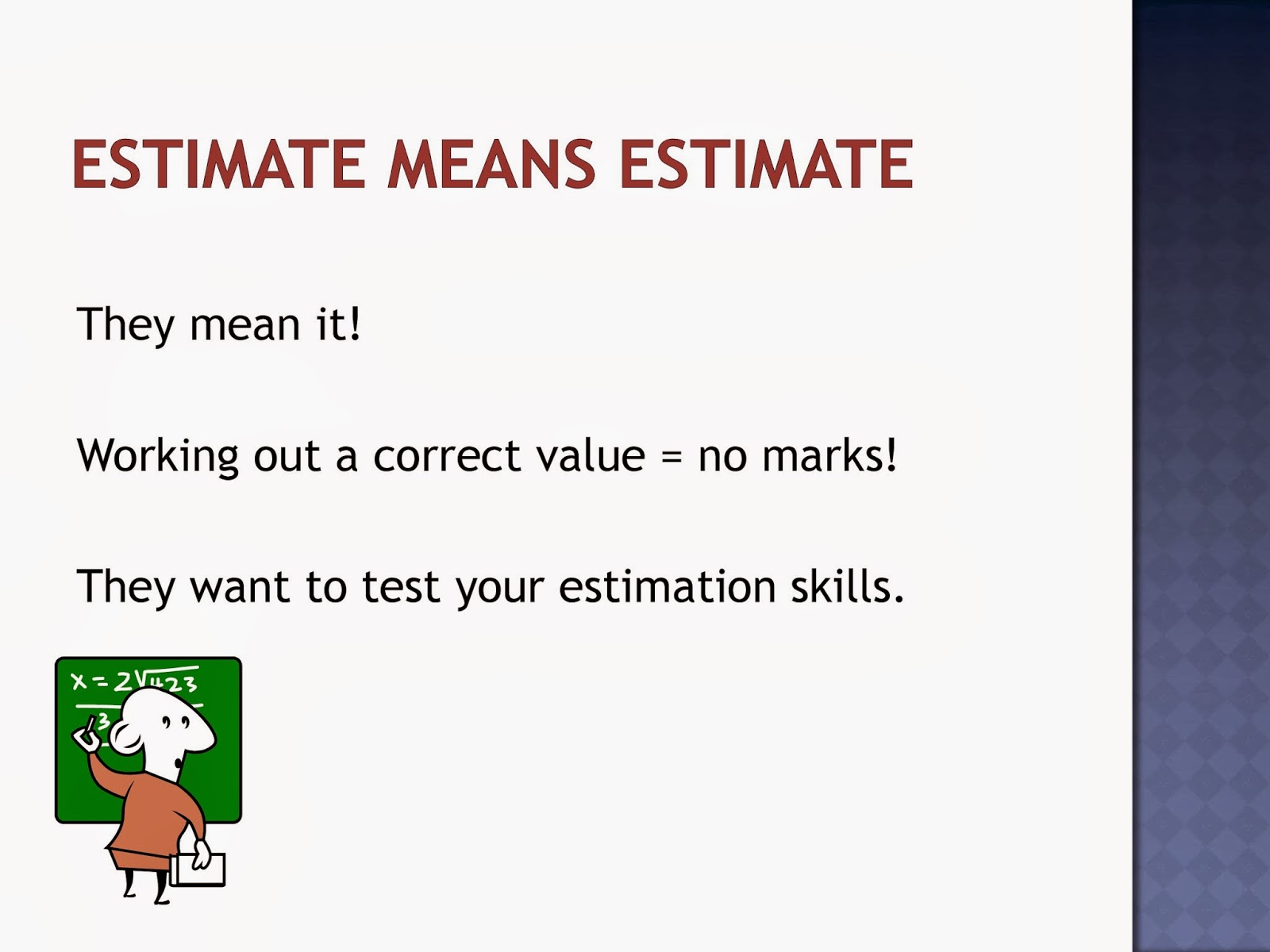 ESTIMATE MEANS ESTIMATE

They mean it!

Working out a correct value = no marks!

They want to test your estimation skills.

$x = 2\sqrt{423}$

3